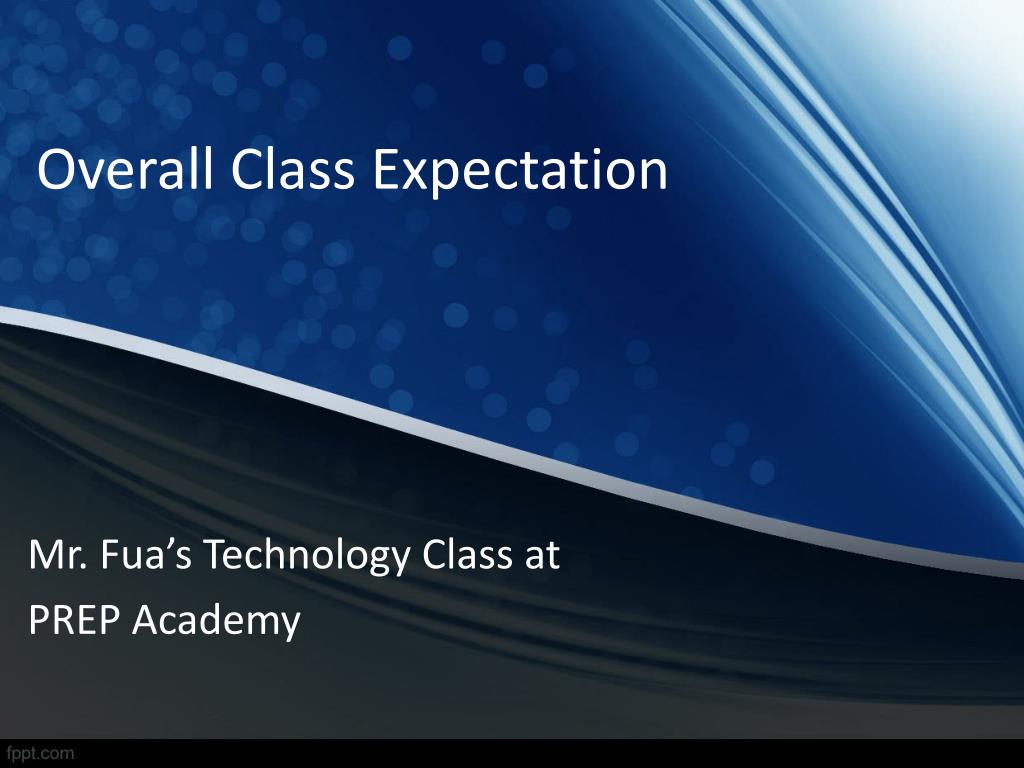 Overall Class Expectation

Mr. Fua’s Technology Class at
PREP Academy

fppt.com